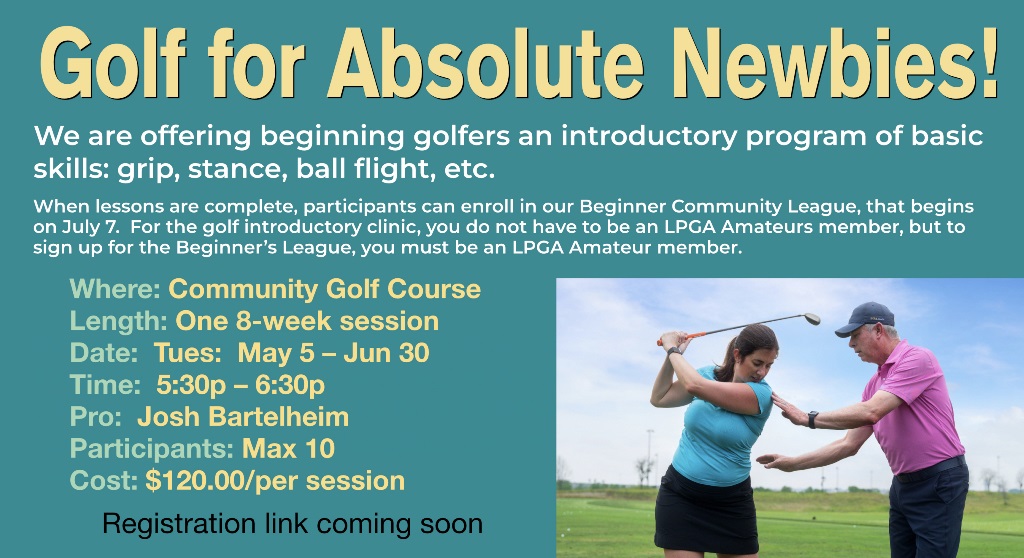 Golf for Absolute Newbies!

We are offering beginning golfers an introductory program of basic skills: grip, stance, ball flight, etc.

When lessons are complete, participants can enroll in our Beginner Community League, that begins on July 7. For the golf introductory clinic, you do not have to be an LPGA Amateurs member, but to sign up for the Beginner's League, you must be an LPGA Amateur member.

Where: Community Golf Course
Length: One 8-week session
Date: Tues: May 5 – Jun 30
Time: 5:30p – 6:30p
Pro: Josh Bartelheim
Participants: Max 10
Cost: $120.00/per session

Registration link coming soon